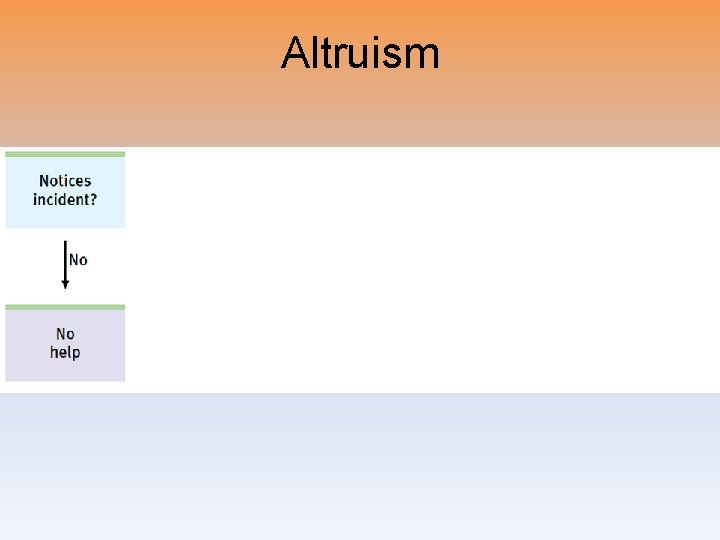 Altruism

Notices incident?

No

No help